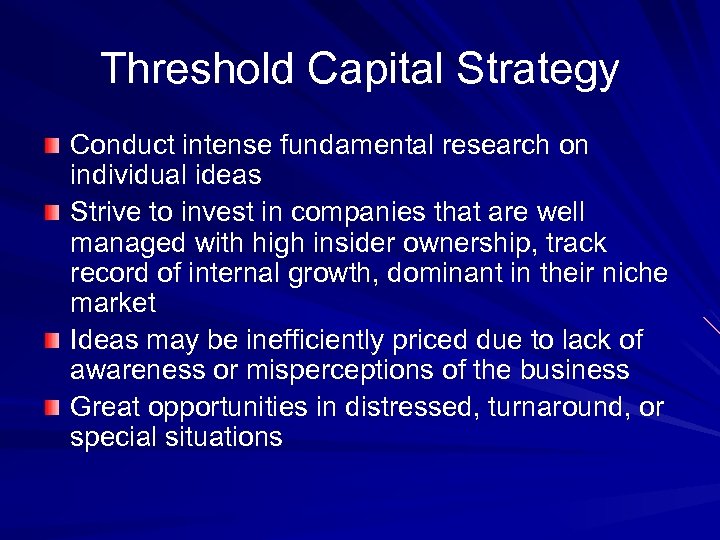 Threshold Capital Strategy

- Conduct intense fundamental research on individual ideas
- Strive to invest in companies that are well managed with high insider ownership, track record of internal growth, dominant in their niche market
- Ideas may be inefficiently priced due to lack of awareness or misperceptions of the business
- Great opportunities in distressed, turnaround, or special situations